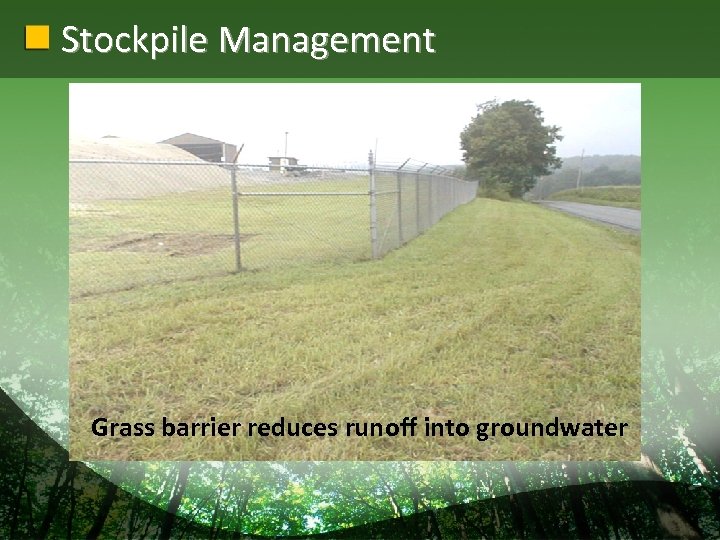 Stockpile Management

Grass barrier reduces runoff into groundwater